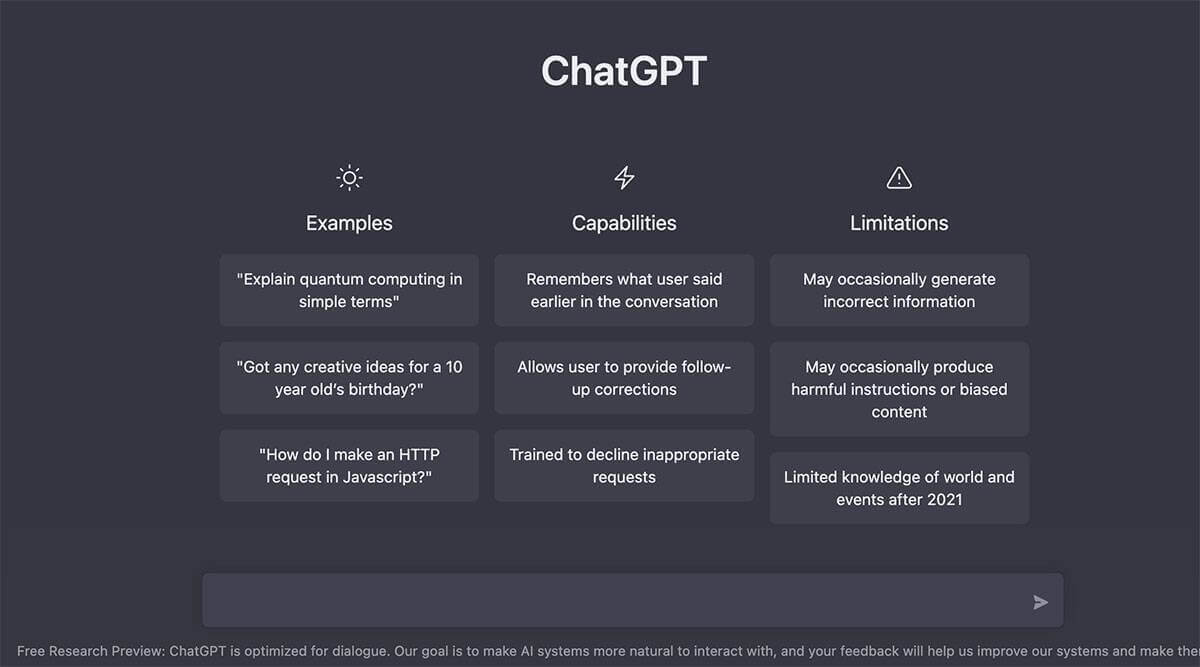 ChatGPT

Examples

"Explain quantum computing in simple terms"

"Got any creative ideas for a 10 year old's birthday?"

"How do I make an HTTP request in Javascript?"

Capabilities

Remembers what user said earlier in the conversation

Allows user to provide follow-up corrections

Trained to decline inappropriate requests

Limitations

May occasionally generate incorrect information

May occasionally produce harmful instructions or biased content

Limited knowledge of world and events after 2021

Free Research Preview: ChatGPT is optimized for dialogue. Our goal is to make AI systems more natural to interact with, and your feedback will help us improve our systems and make the